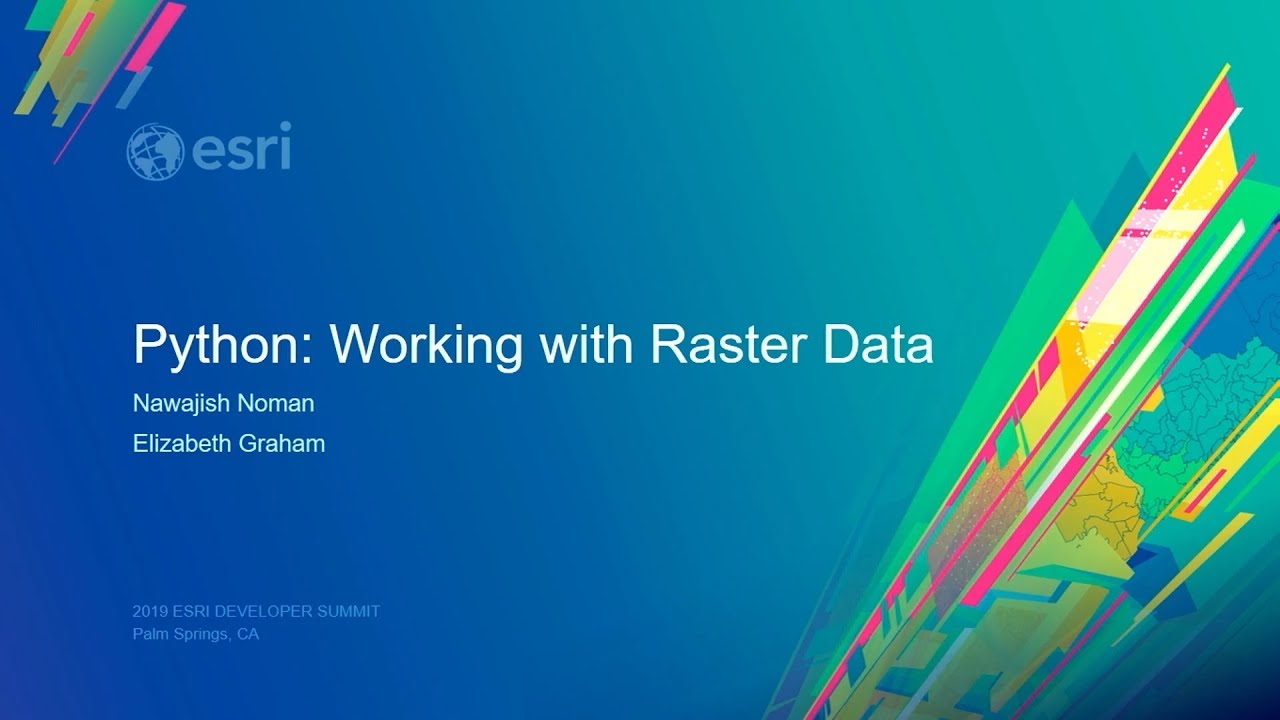 esri

Python: Working with Raster Data

Nawajish Noman

Elizabeth Graham

2019 ESRI DEVELOPER SUMMIT
Palm Springs, CA